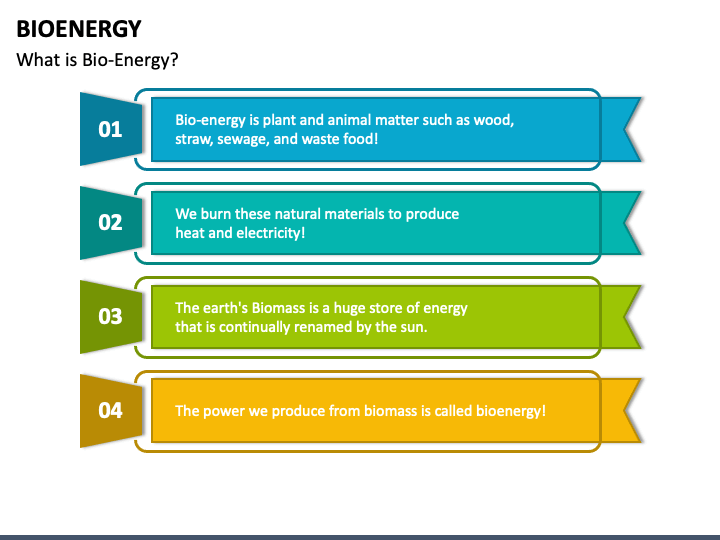 BIOENERGY

What is Bio-Energy?

01

Bio-energy is plant and animal matter such as wood, straw, sewage, and waste food!

02

We burn these natural materials to produce heat and electricity!

03

The earth's Biomass is a huge store of energy that is continually renamed by the sun.

04

The power we produce from biomass is called bioenergy!